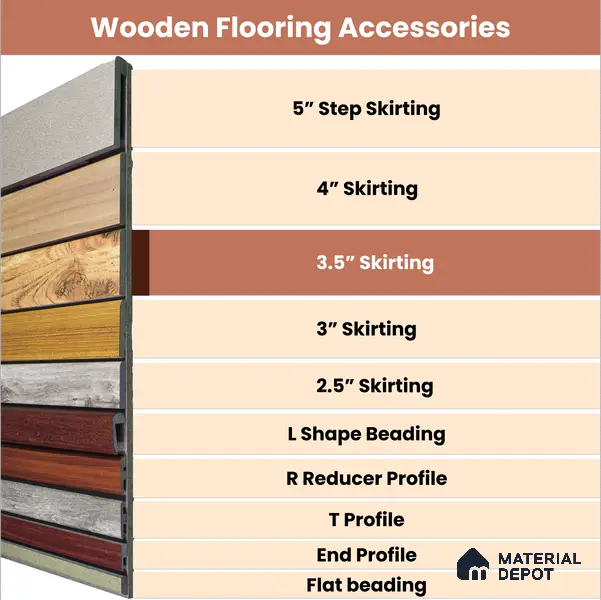 Wooden Flooring Accessories

5” Step Skirting

4” Skirting

3.5” Skirting

3” Skirting

2.5” Skirting

L Shape Beading

R Reducer Profile

T Profile

End Profile

Flat beading

MATERIAL DEPOT